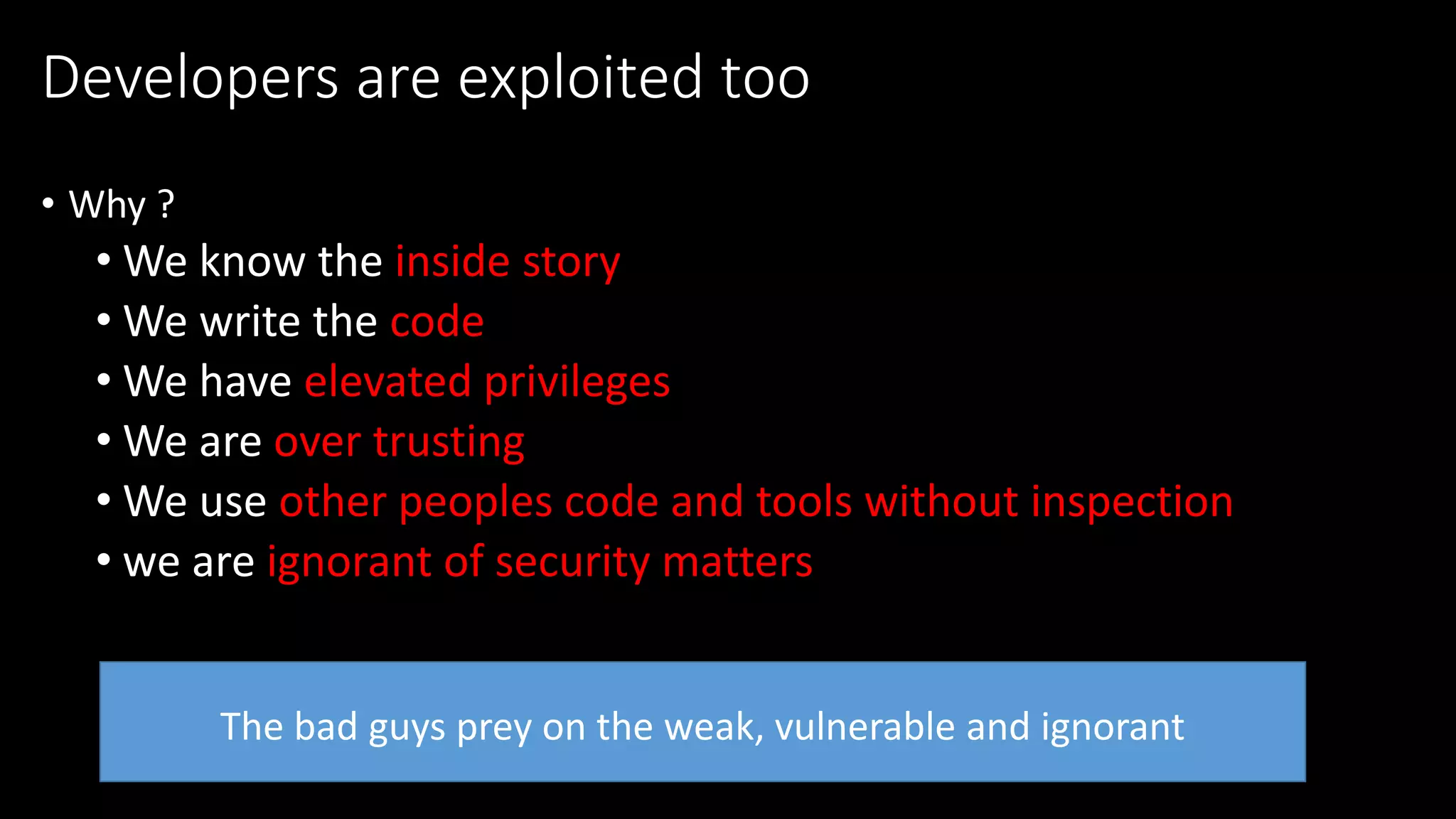 Developers are exploited too

• Why ?
  • We know the inside story
  • We write the code
  • We have elevated privileges
  • We are over trusting
  • We use other peoples code and tools without inspection
  • we are ignorant of security matters

The bad guys prey on the weak, vulnerable and ignorant